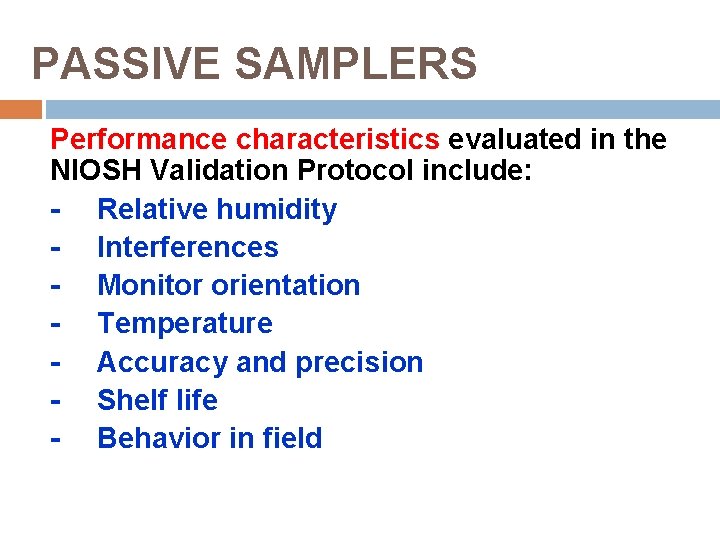 PASSIVE SAMPLERS

Performance characteristics evaluated in the NIOSH Validation Protocol include:

- Relative humidity
- Interferences
- Monitor orientation
- Temperature
- Accuracy and precision
- Shelf life
- Behavior in field